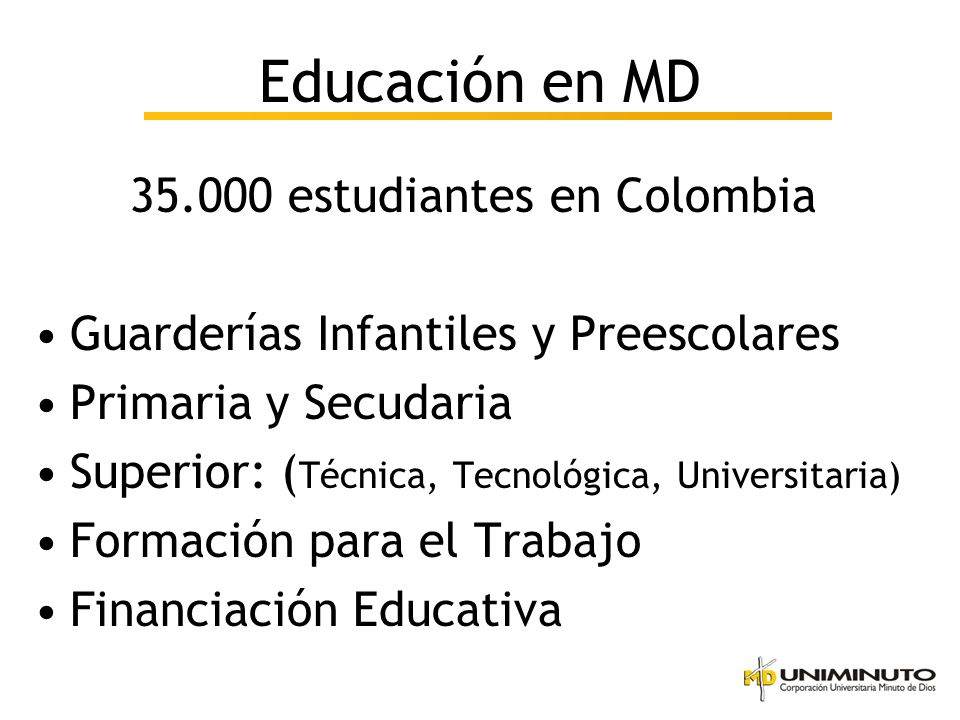 Educación en MD

35.000 estudiantes en Colombia

• Guarderías Infantiles y Preescolares
• Primaria y Secudaria
• Superior: (Técnica, Tecnológica, Universitaria)
• Formación para el Trabajo
• Financiación Educativa

MD UNIMINUTO
Corporación Universitaria Minuto de Dios